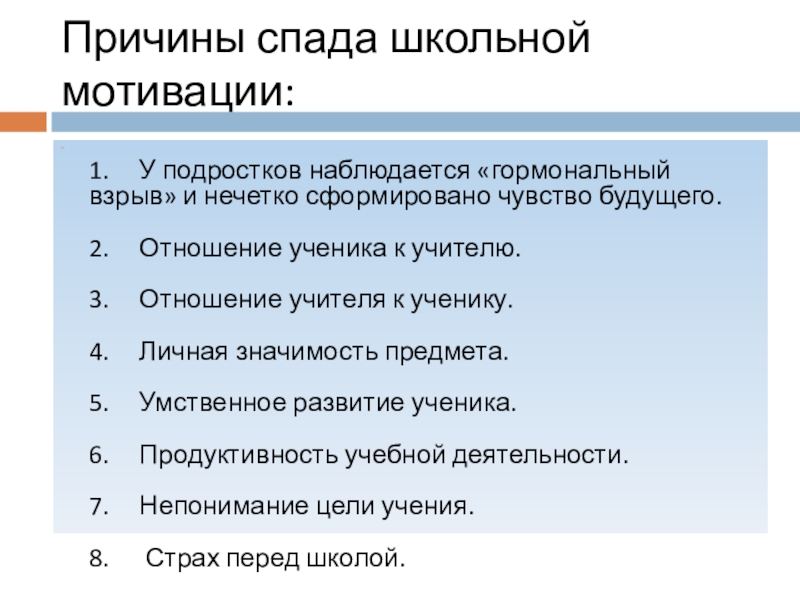 Причины спада школьной мотивации:

1. У подростков наблюдается «гормональный взрыв» и нечетко сформировано чувство будущего.

2. Отношение ученика к учителю.

3. Отношение учителя к ученику.

4. Личная значимость предмета.

5. Умственное развитие ученика.

6. Продуктивность учебной деятельности.

7. Непонимание цели учения.

8. Страх перед школой.